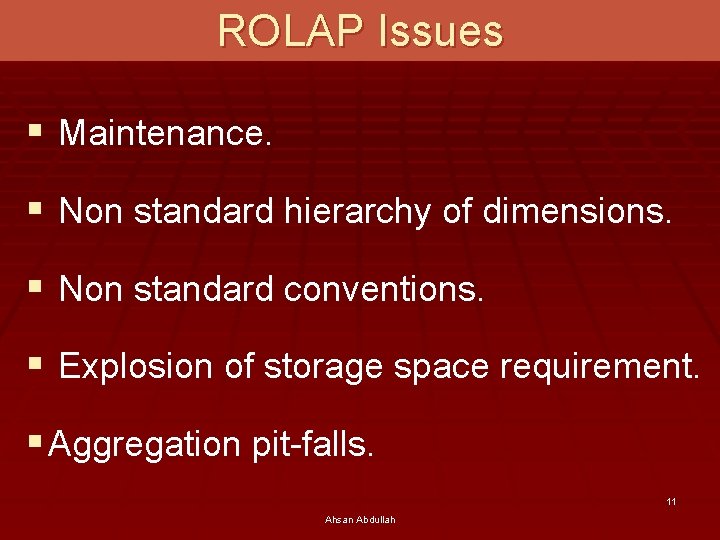 ROLAP Issues

▪ Maintenance.

▪ Non standard hierarchy of dimensions.

▪ Non standard conventions.

▪ Explosion of storage space requirement.

▪ Aggregation pit-falls.

11

Ahsan Abdullah